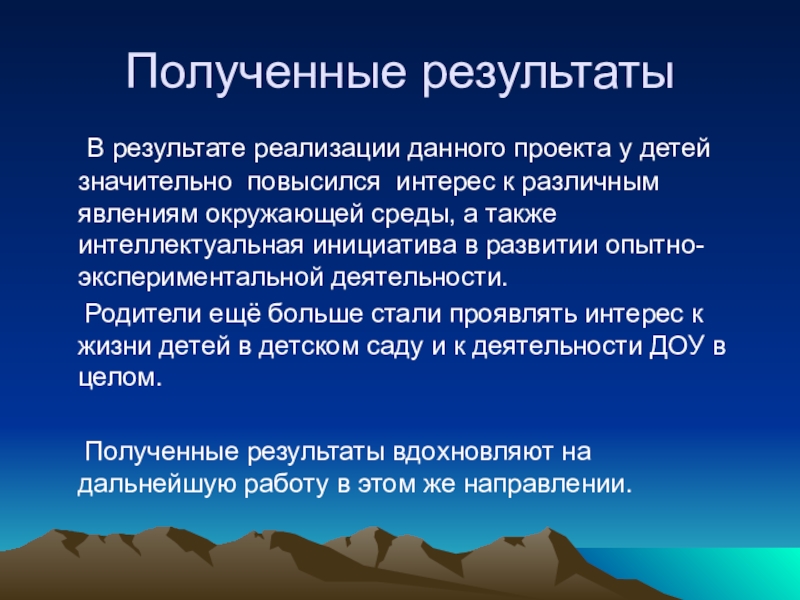 Полученные результаты

В результате реализации данного проекта у детей значительно повысился интерес к различным явлениям окружающей среды, а также интеллектуальная инициатива в развитии опытно-экспериментальной деятельности.

Родители ещё больше стали проявлять интерес к жизни детей в детском саду и к деятельности ДОУ в целом.

Полученные результаты вдохновляют на дальнейшую работу в этом же направлении.